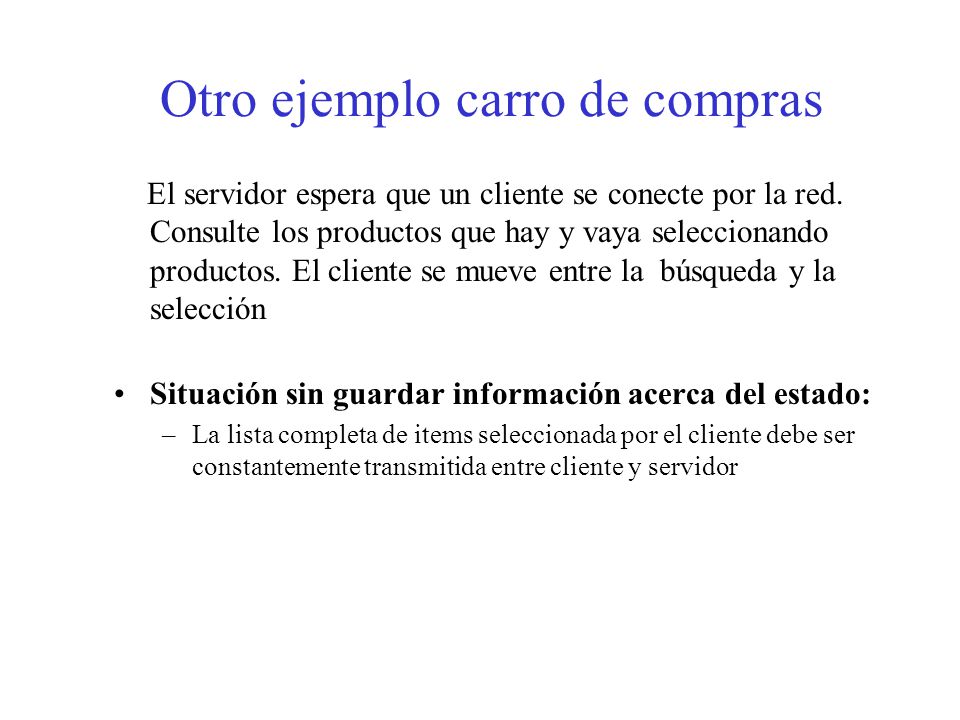 Otro ejemplo carro de compras

El servidor espera que un cliente se conecte por la red. Consulte los productos que hay y vaya seleccionando productos. El cliente se mueve entre la búsqueda y la selección

• Situación sin guardar información acerca del estado:
– La lista completa de items seleccionada por el cliente debe ser constantemente transmitida entre cliente y servidor